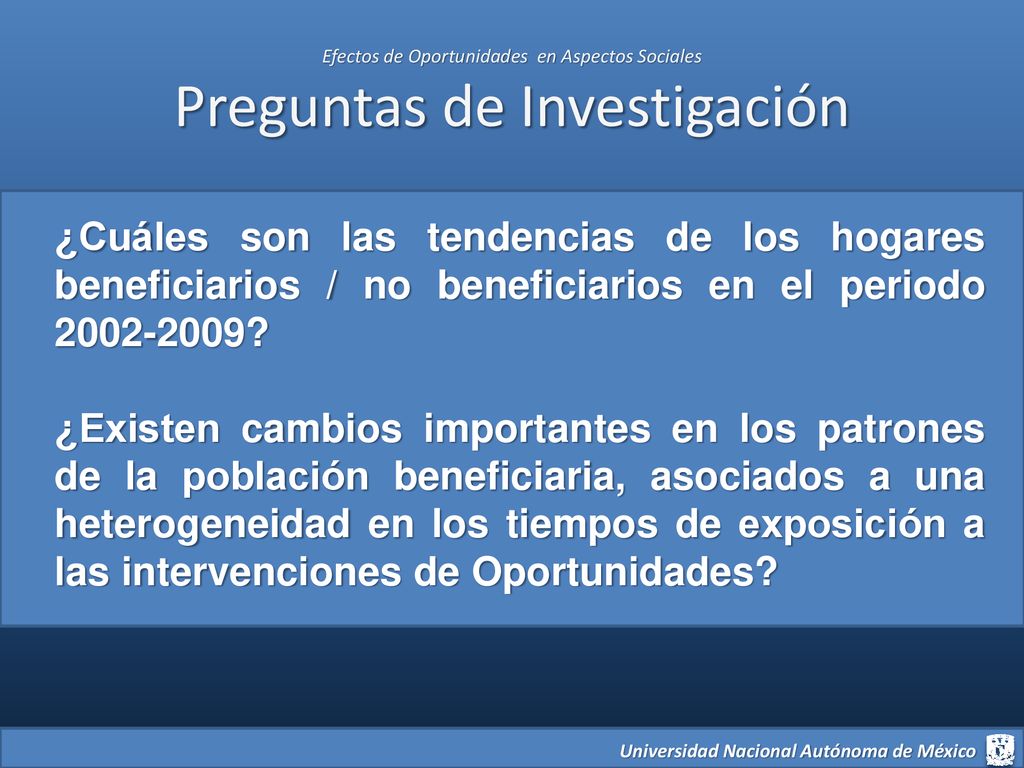 Efectos de Oportunidades en Aspectos Sociales

Preguntas de Investigación

¿Cuáles son las tendencias de los hogares beneficiarios / no beneficiarios en el periodo 2002-2009?

¿Existen cambios importantes en los patrones de la población beneficiaria, asociados a una heterogeneidad en los tiempos de exposición a las intervenciones de Oportunidades?

Universidad Nacional Autónoma de México